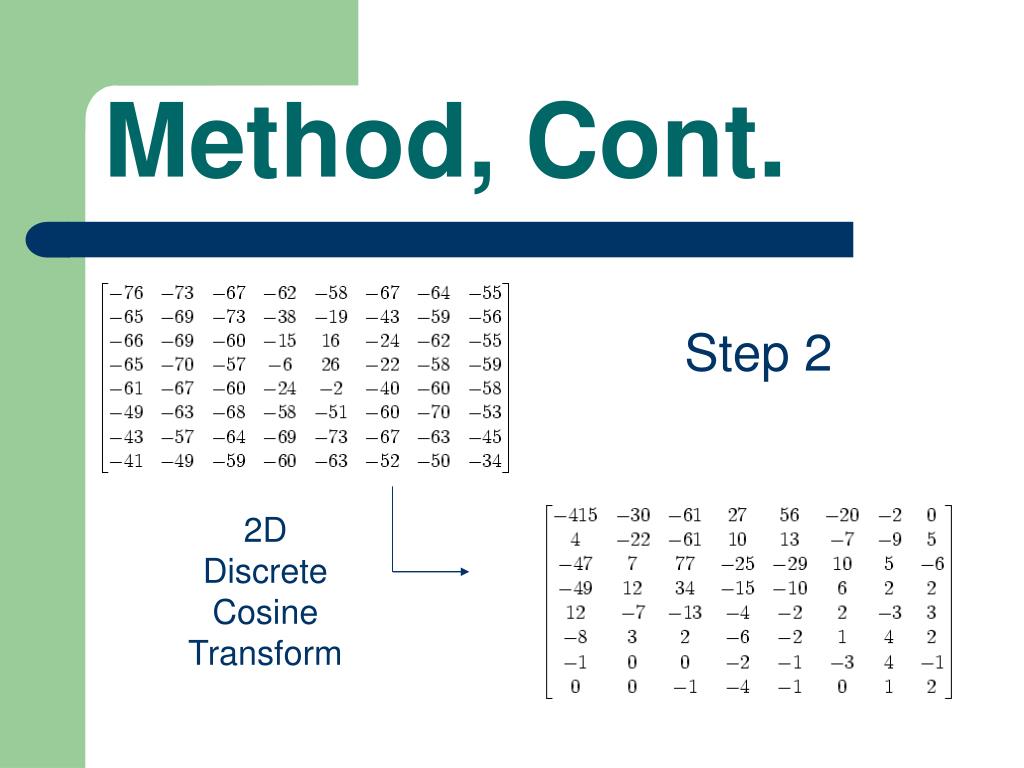 Method, Cont.

$\begin{bmatrix} -76 & -73 & -67 & -62 & -58 & -67 & -64 & -55 \\ -65 & -69 & -73 & -38 & -19 & -43 & -59 & -56 \\ -66 & -69 & -60 & -15 & 16 & -24 & -62 & -55 \\ -65 & -70 & -57 & -6 & 26 & -22 & -58 & -59 \\ -61 & -67 & -60 & -24 & -2 & -40 & -60 & -58 \\ -49 & -63 & -68 & -58 & -51 & -60 & -70 & -53 \\ -43 & -57 & -64 & -69 & -73 & -67 & -63 & -45 \\ -41 & -49 & -59 & -60 & -63 & -52 & -50 & -34 \end{bmatrix}$

Step 2

2D Discrete Cosine Transform

$\begin{bmatrix} -415 & -30 & -61 & 27 & 56 & -20 & -2 & 0 \\ 4 & -22 & -61 & 10 & 13 & -7 & -9 & 5 \\ -47 & 7 & 77 & -25 & -29 & 10 & 5 & -6 \\ -49 & 12 & 34 & -15 & -10 & 6 & 2 & 2 \\ 12 & -7 & -13 & -4 & -2 & 2 & -3 & 3 \\ -8 & 3 & 2 & -6 & -2 & 1 & 4 & 2 \\ -1 & 0 & 0 & -2 & -1 & -3 & 4 & -1 \\ 0 & 0 & -1 & -4 & -1 & 0 & 1 & 2 \end{bmatrix}$